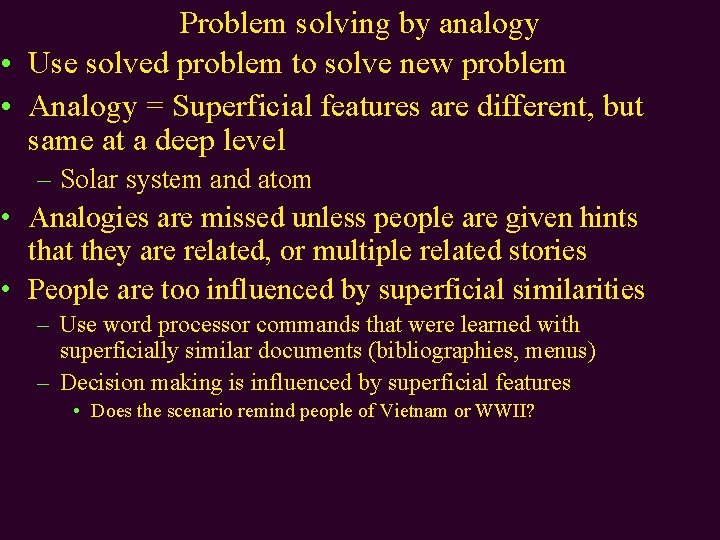 Problem solving by analogy

• Use solved problem to solve new problem

• Analogy = Superficial features are different, but same at a deep level

– Solar system and atom

• Analogies are missed unless people are given hints that they are related, or multiple related stories

• People are too influenced by superficial similarities

– Use word processor commands that were learned with superficially similar documents (bibliographies, menus)

– Decision making is influenced by superficial features

• Does the scenario remind people of Vietnam or WWII?